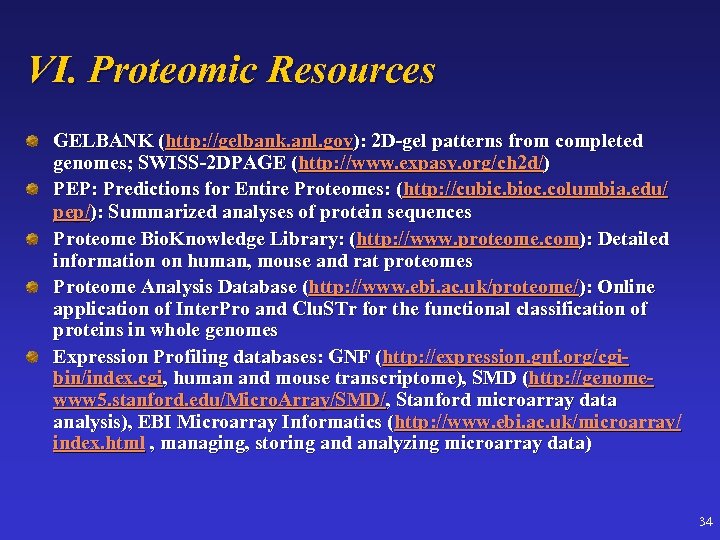 VI. Proteomic Resources

GELBANK (http://gelbank.anl.gov): 2D-gel patterns from completed genomes; SWISS-2DPAGE (http://www.expasy.org/ch2d/)

PEP: Predictions for Entire Proteomes: (http://cubic.bioc.columbia.edu/pep/): Summarized analyses of protein sequences

Proteome BioKnowledge Library: (http://www.proteome.com): Detailed information on human, mouse and rat proteomes

Proteome Analysis Database (http://www.ebi.ac.uk/proteome/): Online application of InterPro and CluSTr for the functional classification of proteins in whole genomes

Expression Profiling databases: GNF (http://expression.gnf.org/cgi-bin/index.cgi, human and mouse transcriptome), SMD (http://genome-www5.stanford.edu/MicroArray/SMD/, Stanford microarray data analysis), EBI Microarray Informatics (http://www.ebi.ac.uk/microarray/index.html , managing, storing and analyzing microarray data)

34